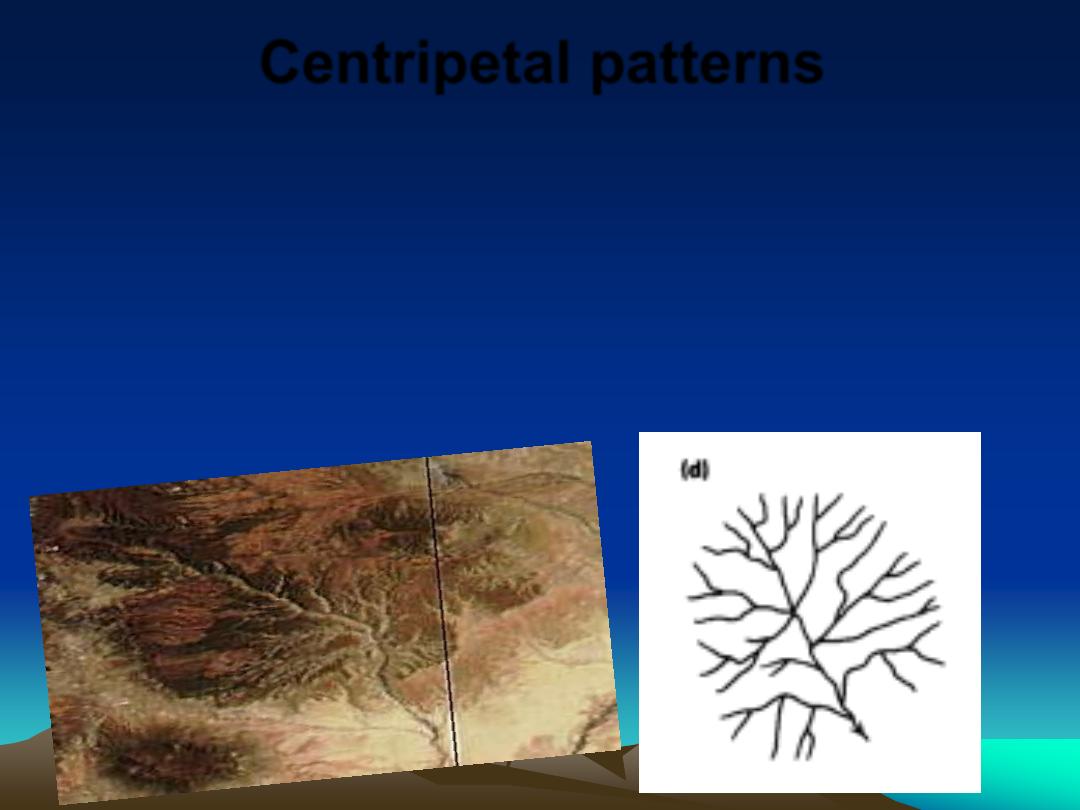 Centripetal patterns

(d)